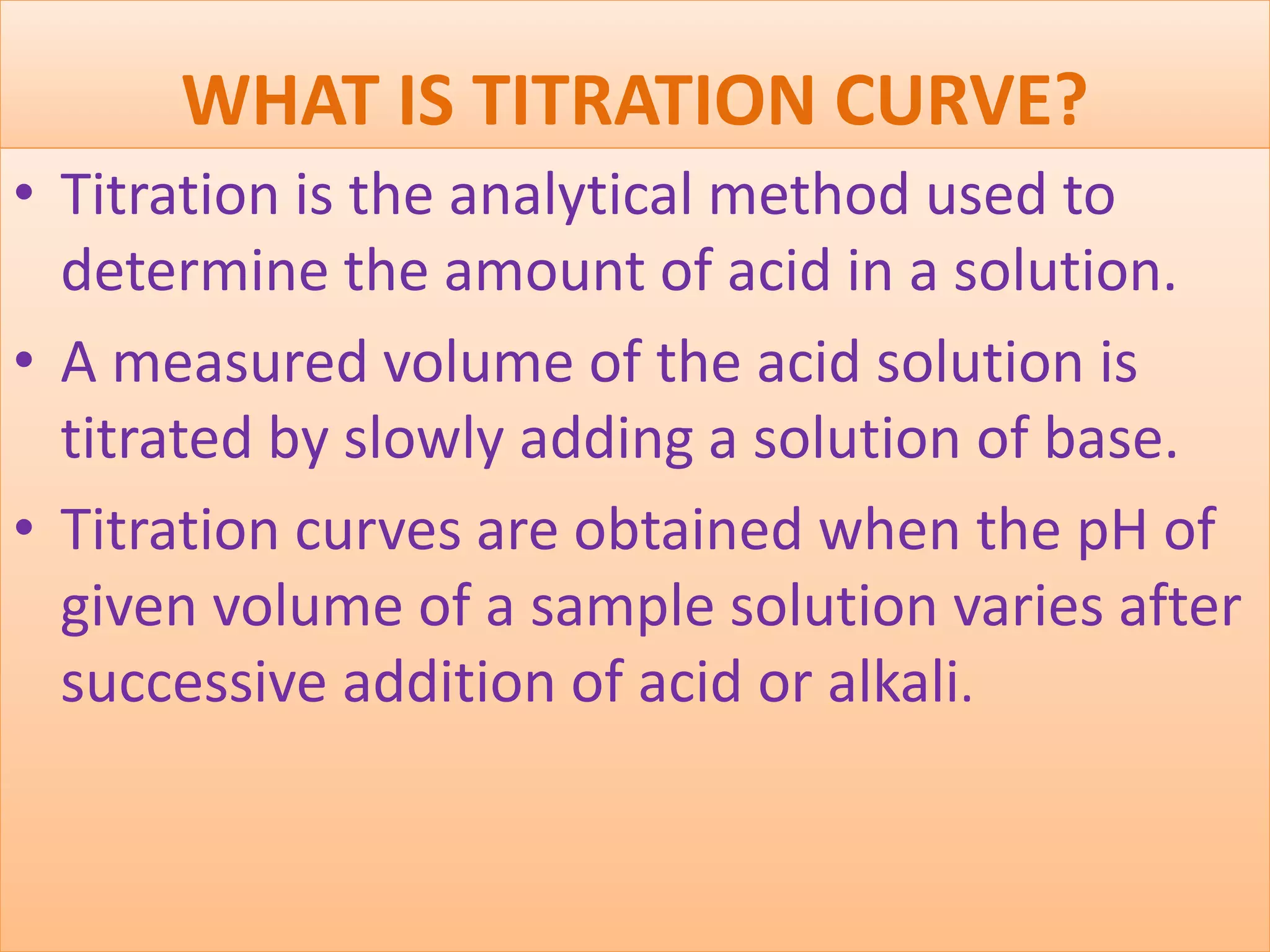 WHAT IS TITRATION CURVE?

• Titration is the analytical method used to determine the amount of acid in a solution.

• A measured volume of the acid solution is titrated by slowly adding a solution of base.

• Titration curves are obtained when the pH of given volume of a sample solution varies after successive addition of acid or alkali.